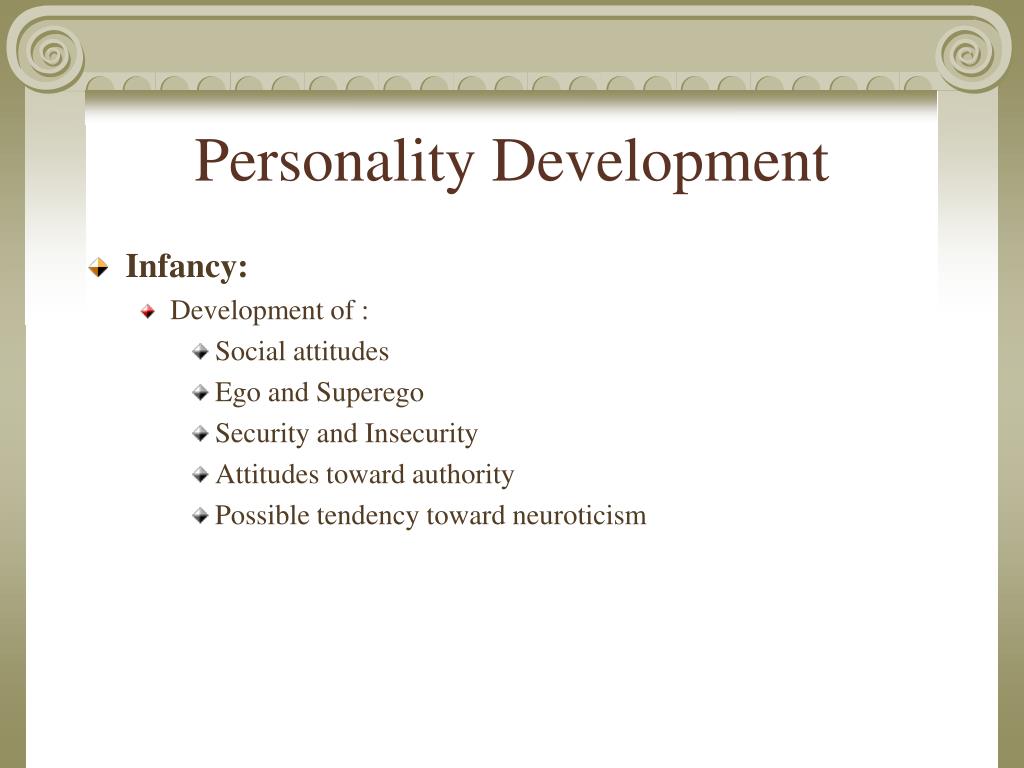 Personality Development

Infancy:

Development of :

Social attitudes

Ego and Superego

Security and Insecurity

Attitudes toward authority

Possible tendency toward neuroticism